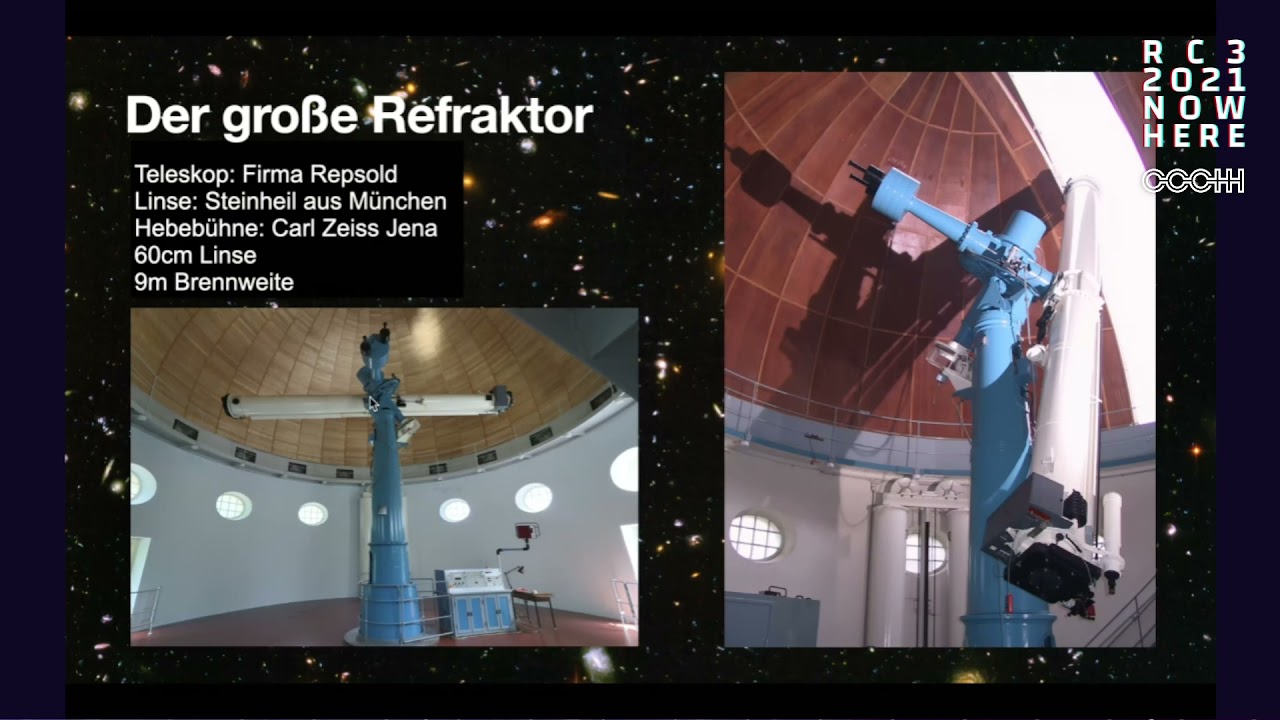 Der große Refraktor

Teleskop: Firma Repsold
Linse: Steinheil aus München
Hebebühne: Carl Zeiss Jena
60cm Linse
9m Brennweite

RC3
2021
NOW
HERE

CCCHH